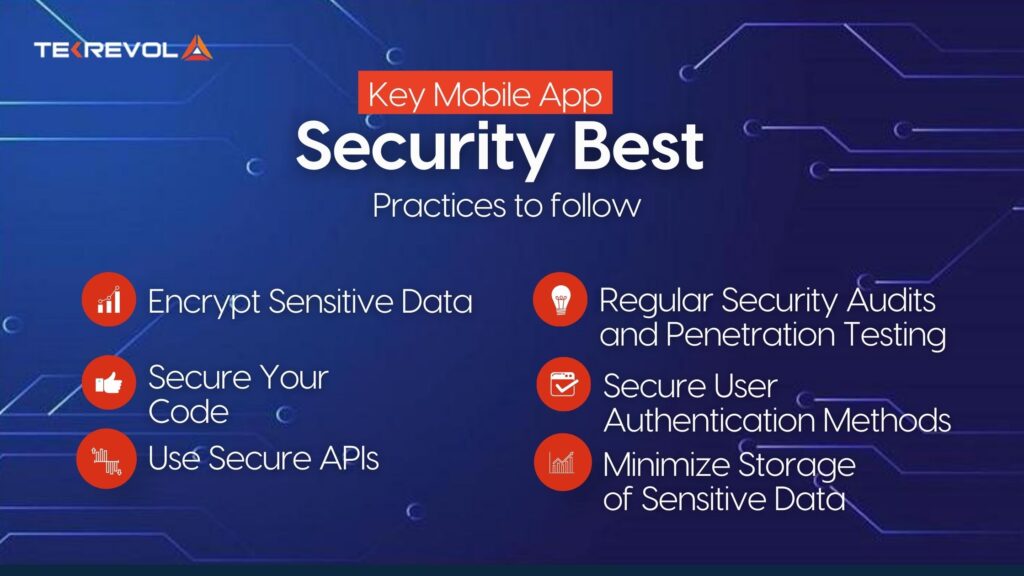 TEKREVOL

Key Mobile App
Security Best
Practices to follow

Encrypt Sensitive Data

Secure Your Code

Use Secure APIs

Regular Security Audits and Penetration Testing

Secure User Authentication Methods

Minimize Storage of Sensitive Data